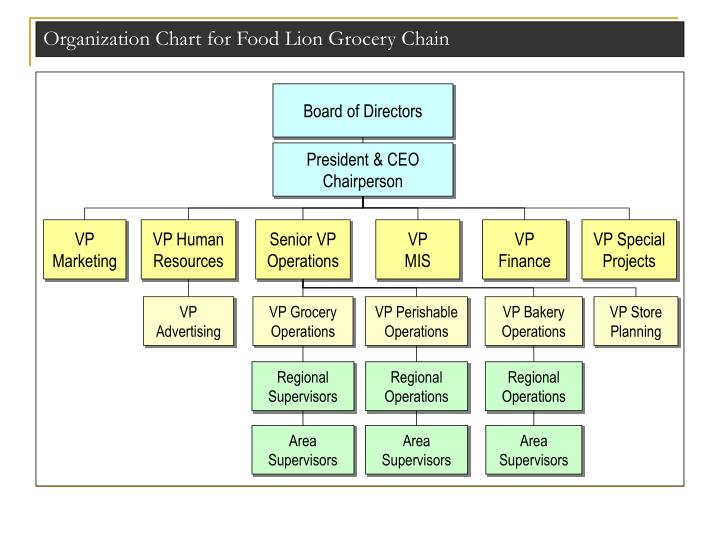 Organization Chart for Food Lion Grocery Chain

Board of Directors

President & CEO Chairperson

VP Marketing

VP Human Resources

Senior VP Operations

VP MIS

VP Finance

VP Special Projects

VP Advertising

VP Grocery Operations

VP Perishable Operations

VP Bakery Operations

VP Store Planning

Regional Supervisors

Regional Operations

Regional Operations

Area Supervisors

Area Supervisors

Area Supervisors